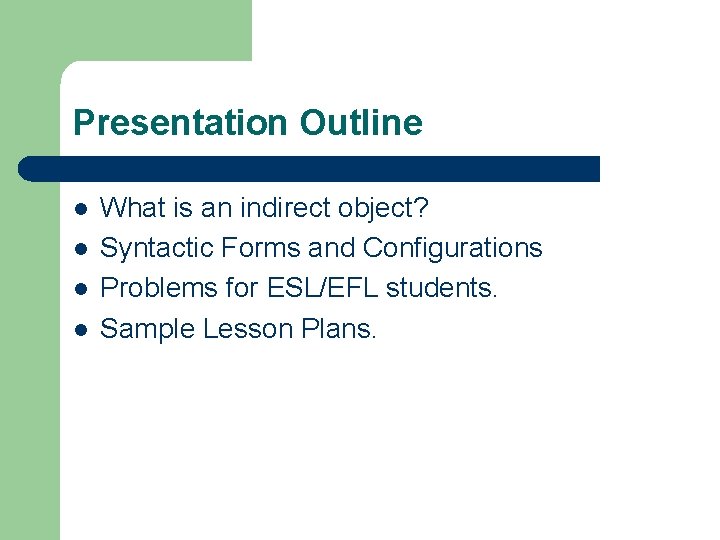 Presentation Outline

- What is an indirect object?
- Syntactic Forms and Configurations
- Problems for ESL/EFL students.
- Sample Lesson Plans.